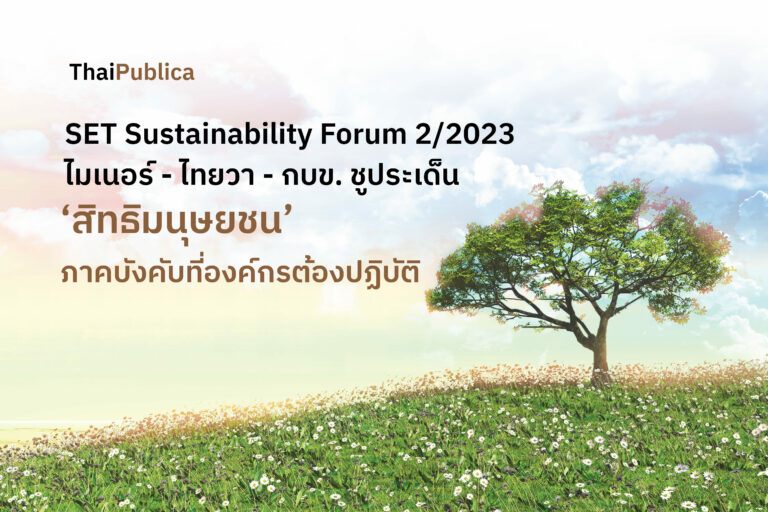 ThaiPublica

SET Sustainability Forum 2/2023
ไมเนอร์ - ไทยวา - กบข. ชูประเด็น
‘สิทธิมนุษยชน’
ภาคบังคับที่องค์กรต้องปฏิบัติ